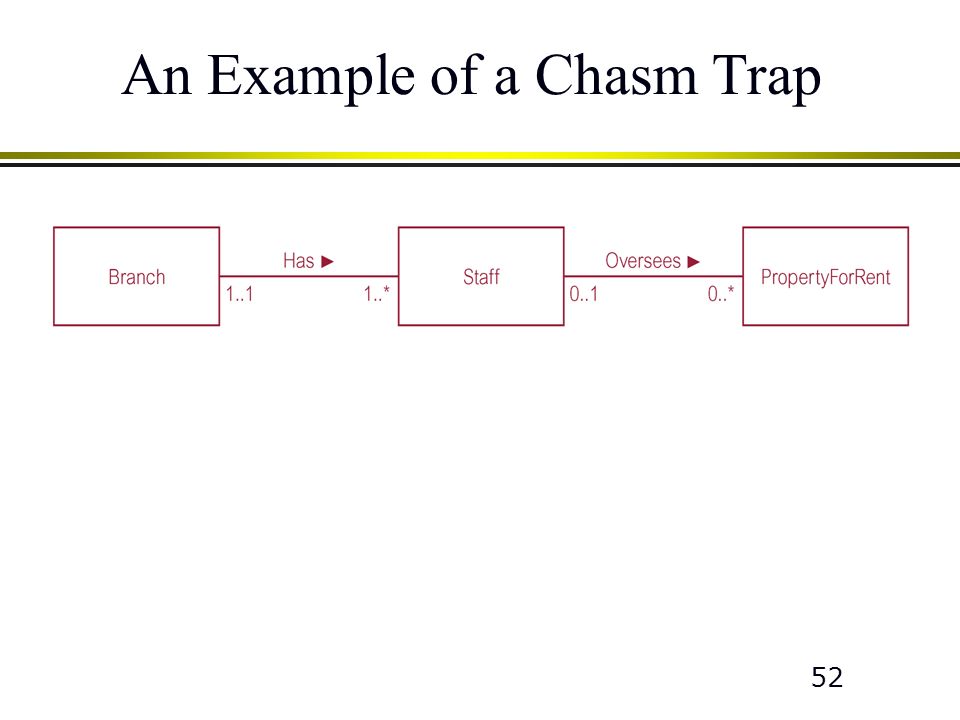 An Example of a Chasm Trap

Branch

Has ►

1..1

1..*

Staff

Oversees ►

0..1

0..*

PropertyForRent

52